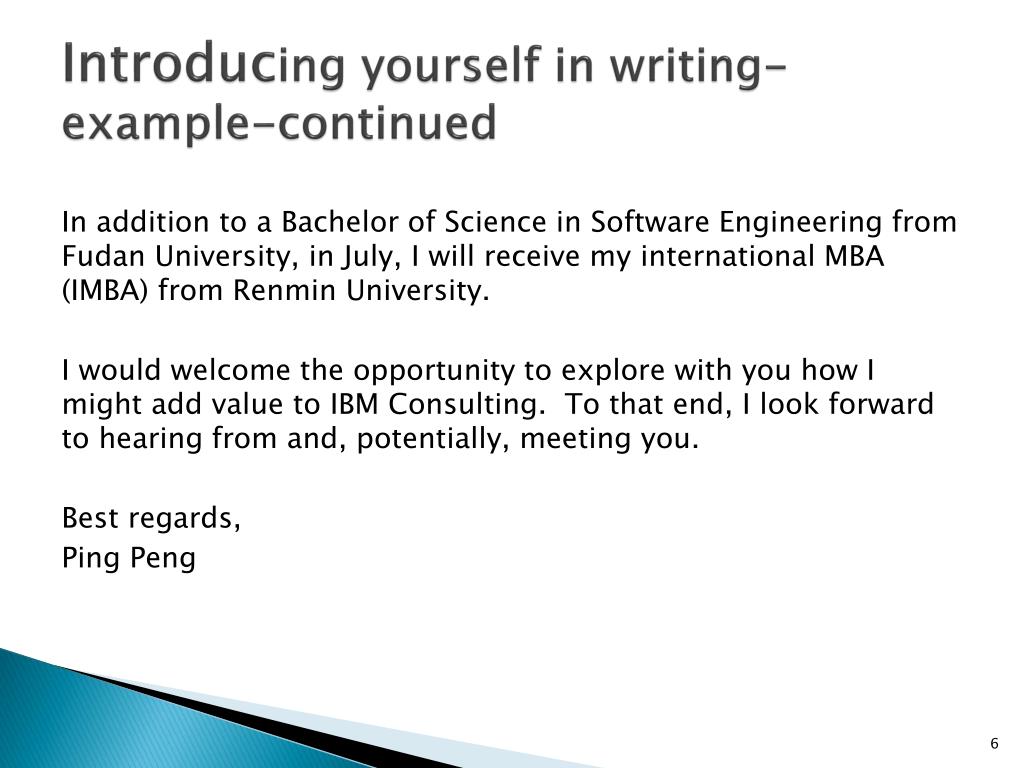 Introducing yourself in writing-example-continued

In addition to a Bachelor of Science in Software Engineering from Fudan University, in July, I will receive my international MBA (IMBA) from Renmin University.

I would welcome the opportunity to explore with you how I might add value to IBM Consulting.  To that end, I look forward to hearing from and, potentially, meeting you.

Best regards,
Ping Peng

6